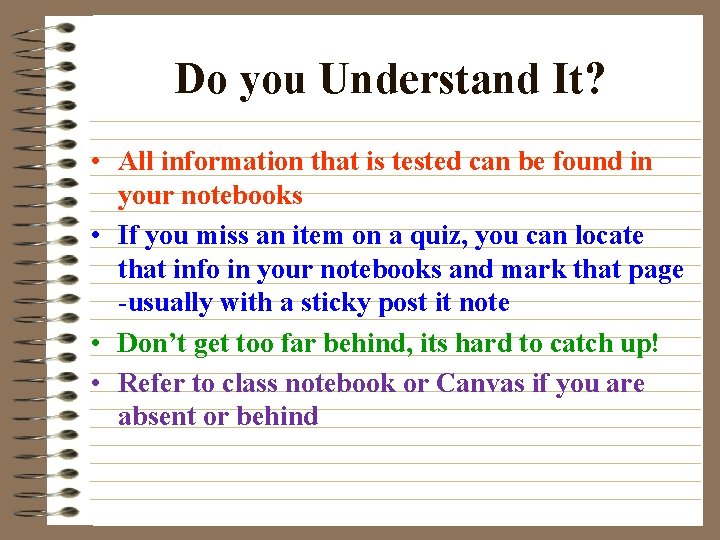 Do you Understand It?

• All information that is tested can be found in your notebooks

• If you miss an item on a quiz, you can locate that info in your notebooks and mark that page -usually with a sticky post it note

• Don’t get too far behind, its hard to catch up!

• Refer to class notebook or Canvas if you are absent or behind